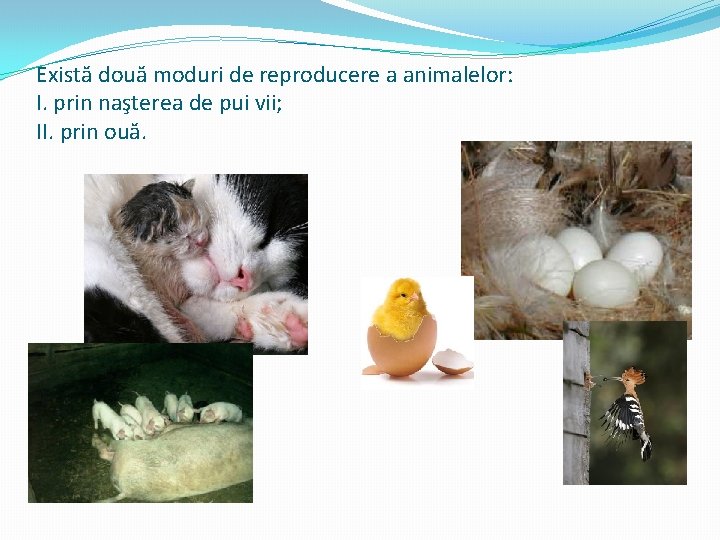 Există două moduri de reproducere a animalelor:
I. prin naşterea de pui vii;
II. prin ouă.